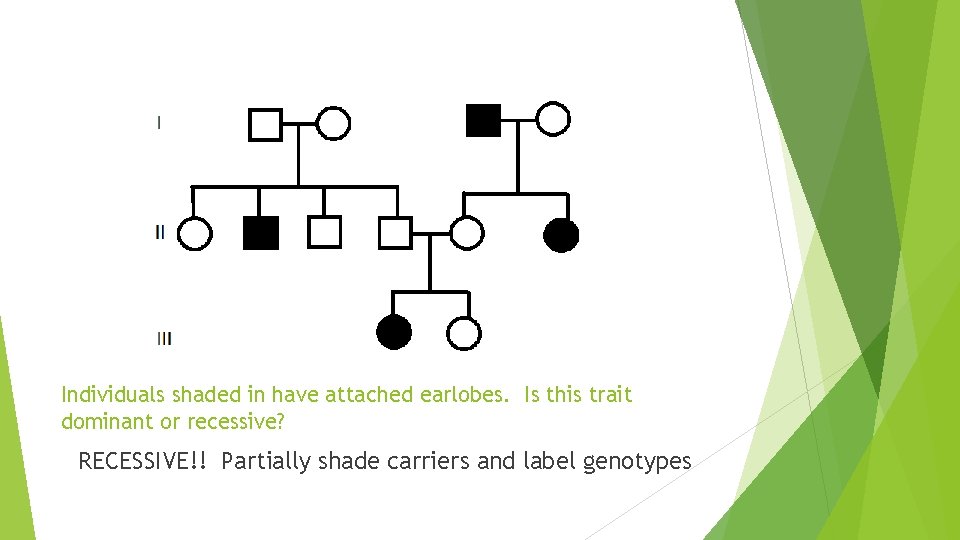 I

II

III

Individuals shaded in have attached earlobes. Is this trait dominant or recessive?

RECESSIVE!! Partially shade carriers and label genotypes